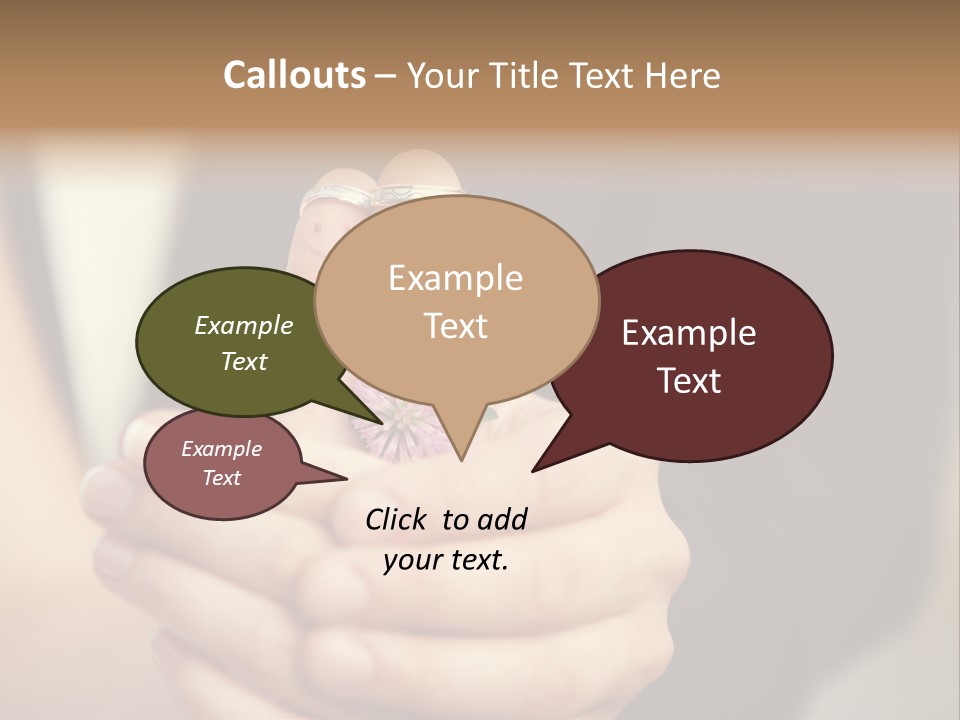 Callouts – Your Title Text Here

Example Text

Example Text

Example Text

Example Text

Click to add your text.